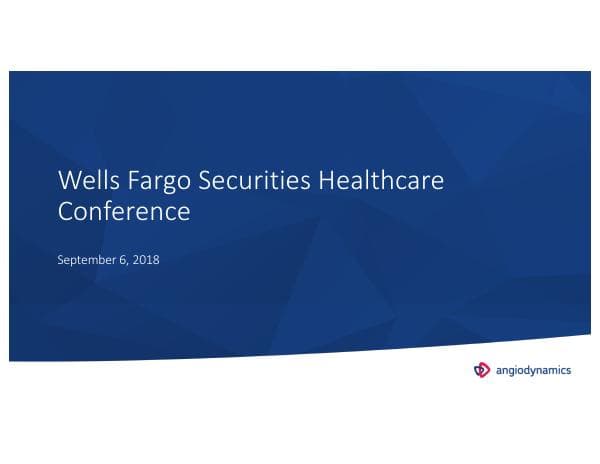 Wells Fargo Securities Healthcare Conference

September 6, 2018

angiodynamics